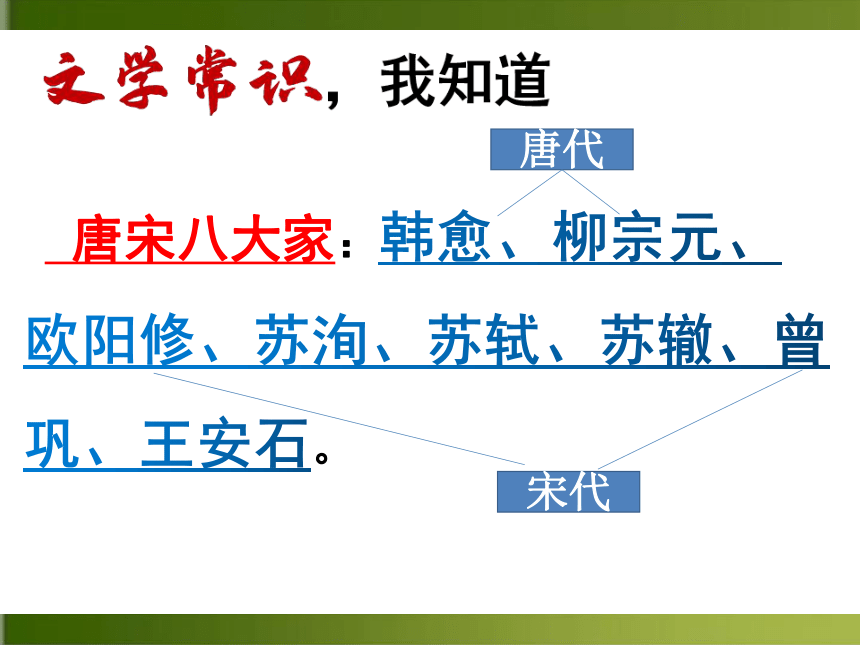 文学常识，我知道

唐代

唐宋八大家：韩愈、柳宗元、欧阳修、苏洵、苏轼、苏辙、曾巩、王安石。

宋代